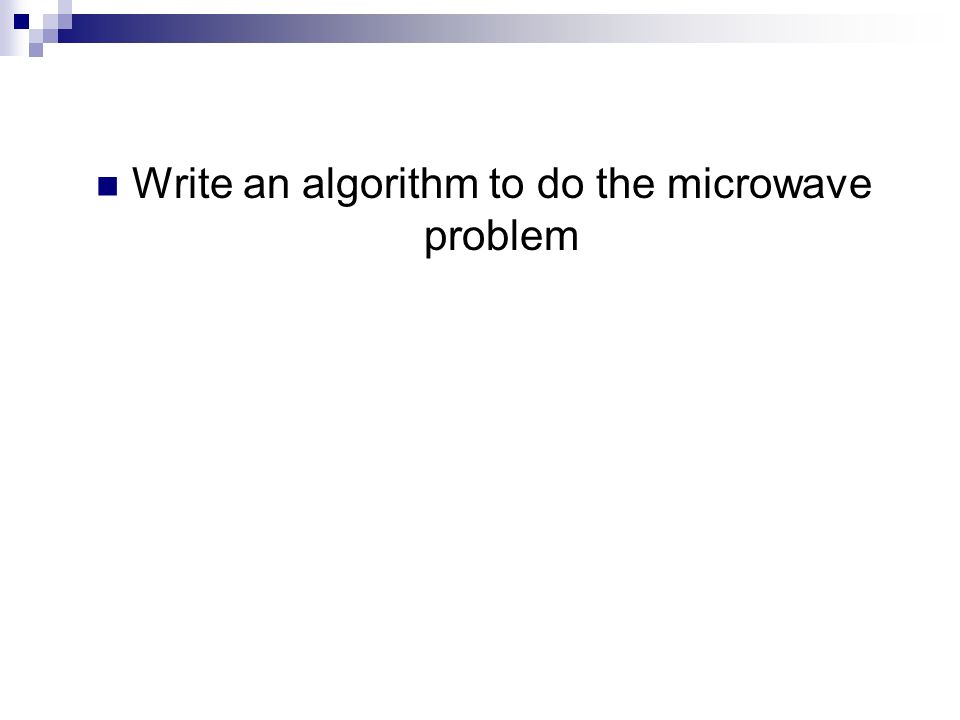 Write an algorithm to do the microwave problem